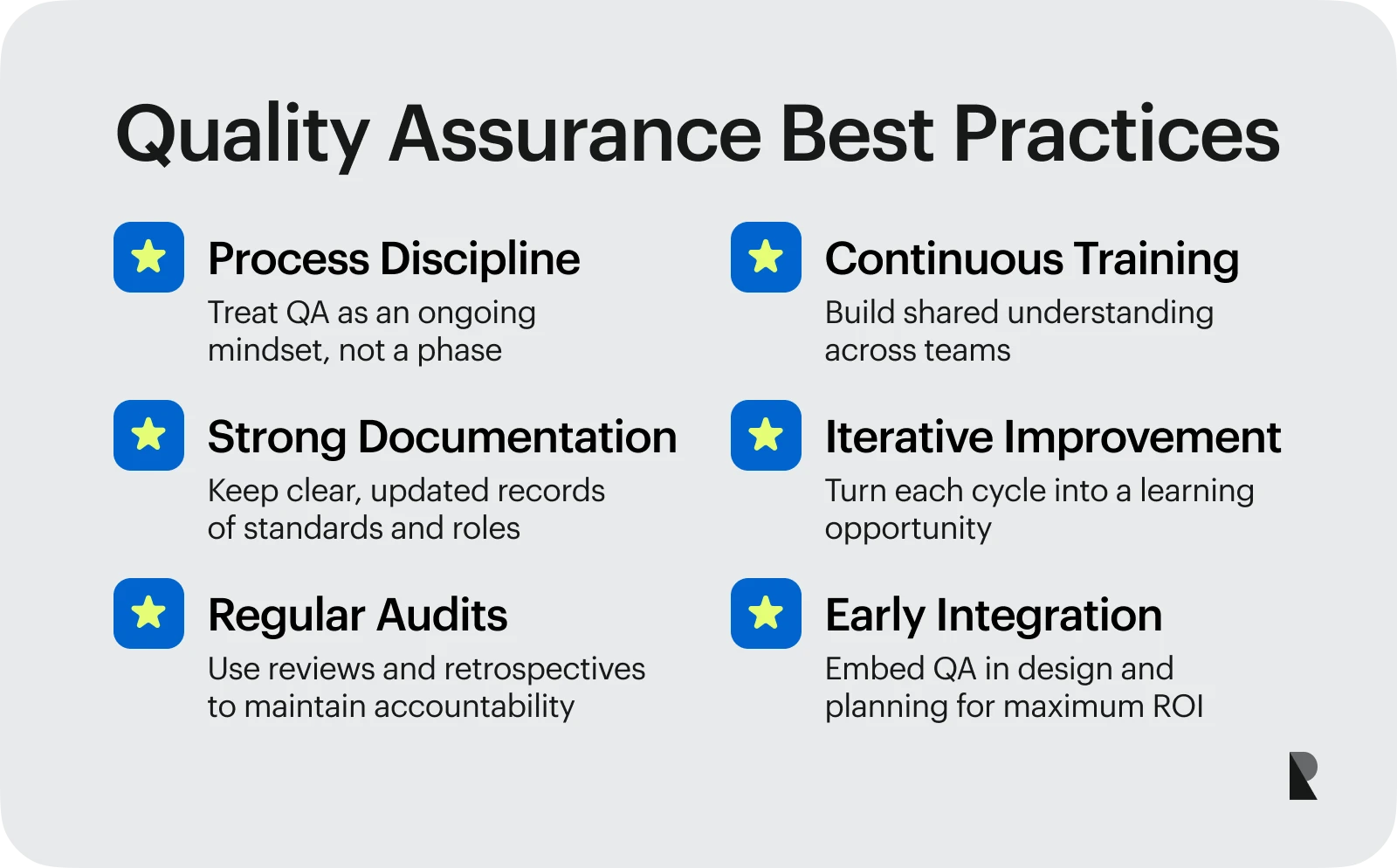 Quality Assurance Best Practices

Process Discipline
Treat QA as an ongoing mindset, not a phase

Strong Documentation
Keep clear, updated records of standards and roles

Regular Audits
Use reviews and retrospectives to maintain accountability

Continuous Training
Build shared understanding across teams

Iterative Improvement
Turn each cycle into a learning opportunity

Early Integration
Embed QA in design and planning for maximum ROI